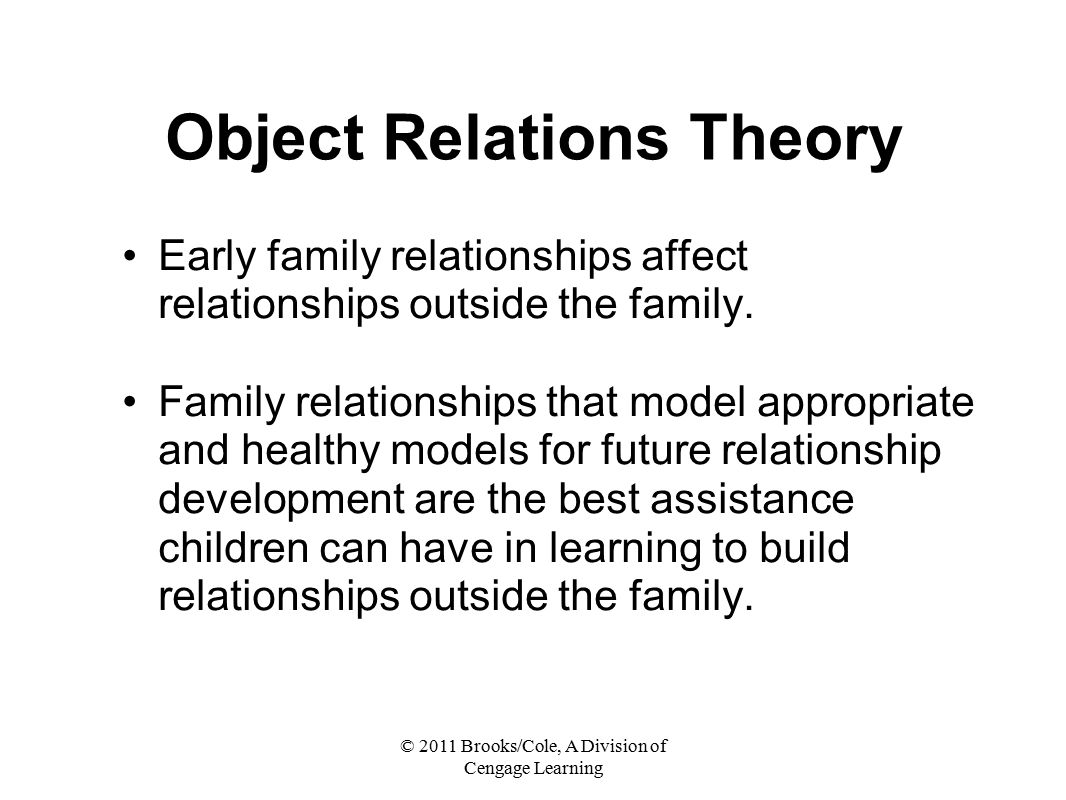 Object Relations Theory

• Early family relationships affect relationships outside the family.

• Family relationships that model appropriate and healthy models for future relationship development are the best assistance children can have in learning to build relationships outside the family.

© 2011 Brooks/Cole, A Division of Cengage Learning